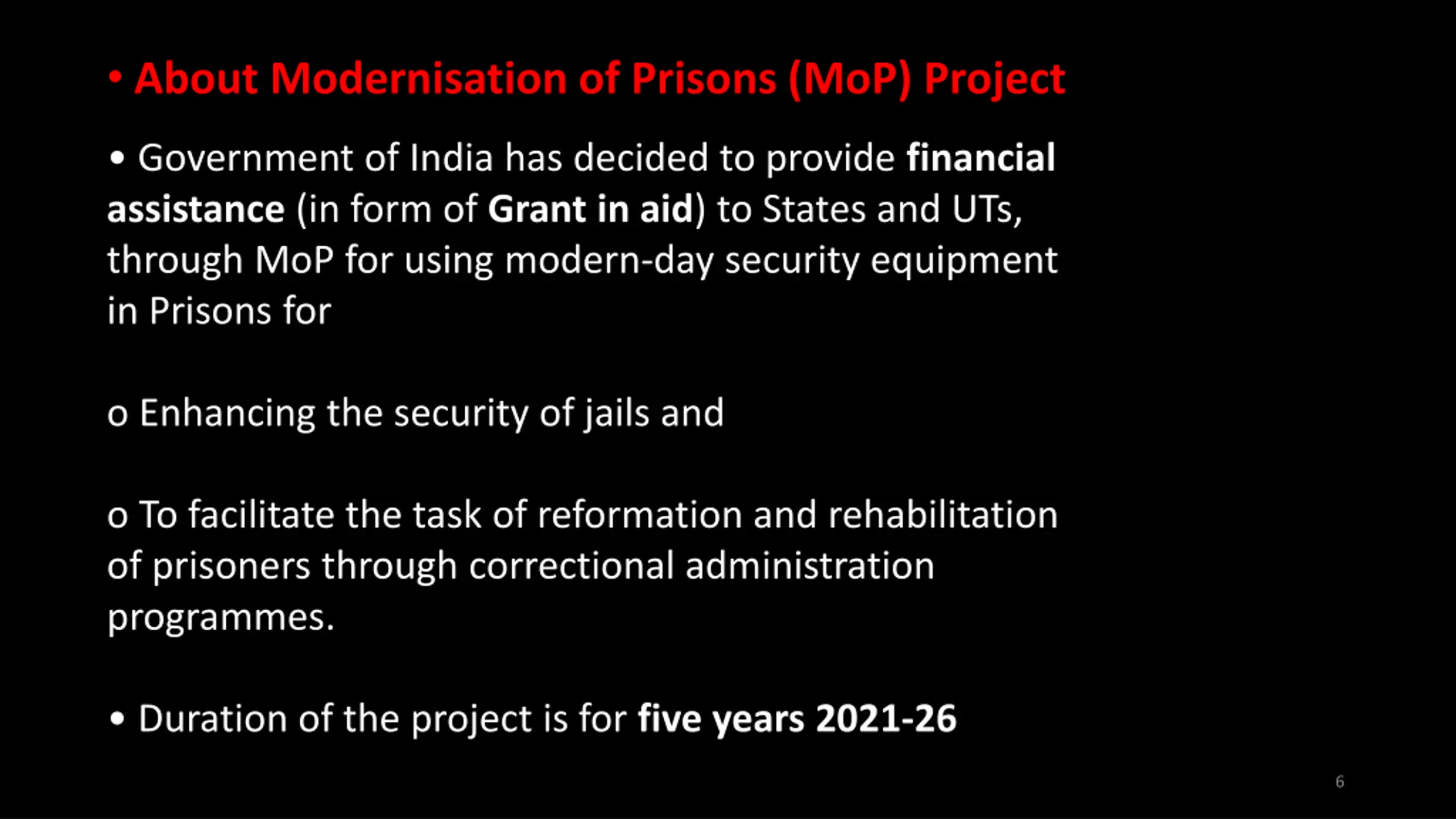 • About Modernisation of Prisons (MoP) Project

• Government of India has decided to provide financial assistance (in form of Grant in aid) to States and UTs, through MoP for using modern-day security equipment in Prisons for

o Enhancing the security of jails and

o To facilitate the task of reformation and rehabilitation of prisoners through correctional administration programmes.

• Duration of the project is for five years 2021-26

6